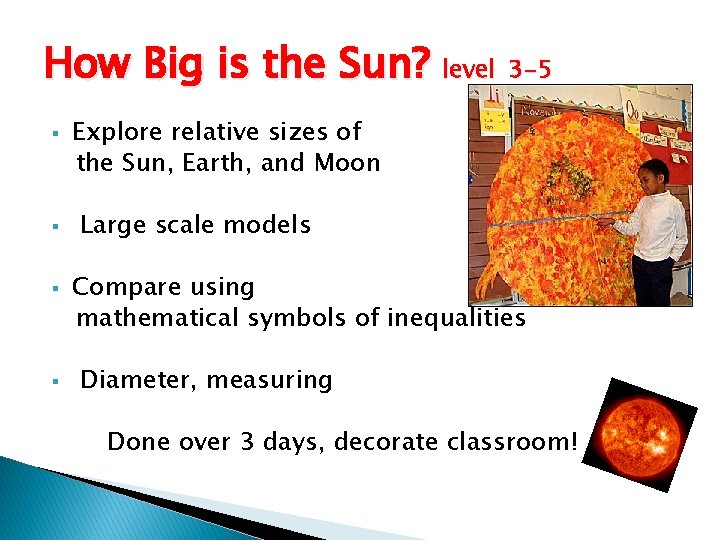 How Big is the Sun? level 3-5

▪ Explore relative sizes of the Sun, Earth, and Moon

▪ Large scale models

▪ Compare using mathematical symbols of inequalities

▪ Diameter, measuring

Done over 3 days, decorate classroom!